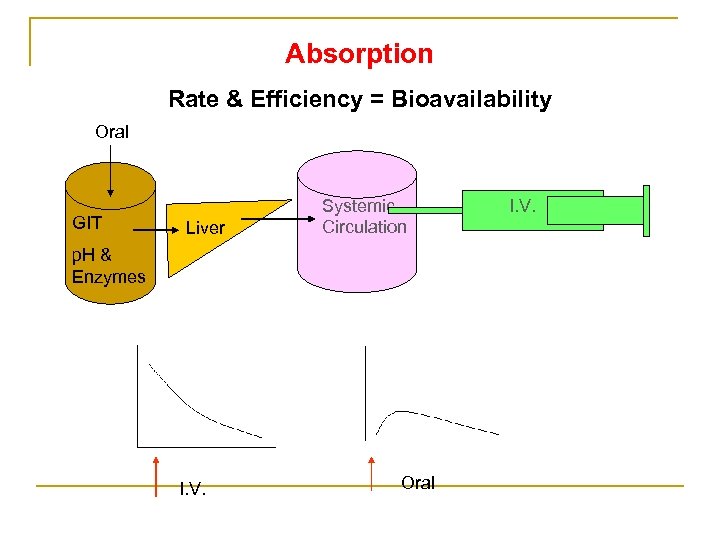 Absorption

Rate & Efficiency = Bioavailability

Oral

GIT

pH & Enzymes

Liver

Systemic Circulation

I.V.

I.V.

Oral